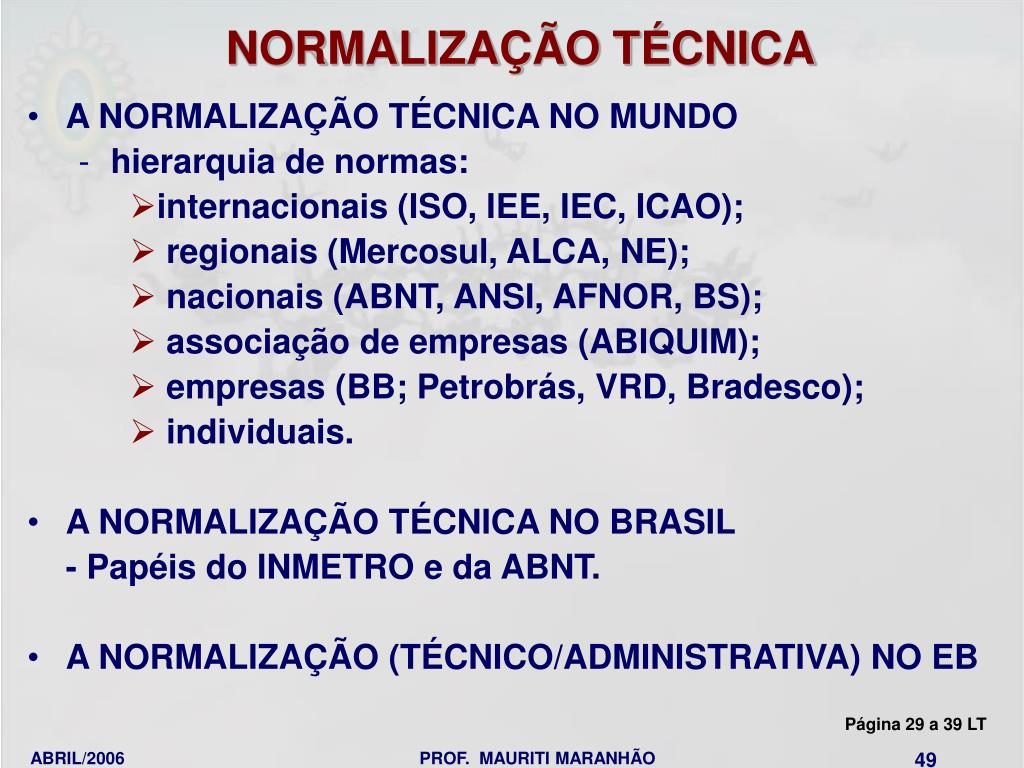 NORMALIZAÇÃO TÉCNICA

• A NORMALIZAÇÃO TÉCNICA NO MUNDO
- hierarquia de normas:
➢internacionais (ISO, IEE, IEC, ICAO);
➢ regionais (Mercosul, ALCA, NE);
➢ nacionais (ABNT, ANSI, AFNOR, BS);
➢ associação de empresas (ABIQUIM);
➢ empresas (BB; Petrobrás, VRD, Bradesco);
➢ individuais.

• A NORMALIZAÇÃO TÉCNICA NO BRASIL
- Papéis do INMETRO e da ABNT.

• A NORMALIZAÇÃO (TÉCNICO/ADMINISTRATIVA) NO EB

Página 29 a 39 LT

ABRIL/2006

PROF. MAURITI MARANHÃO

49